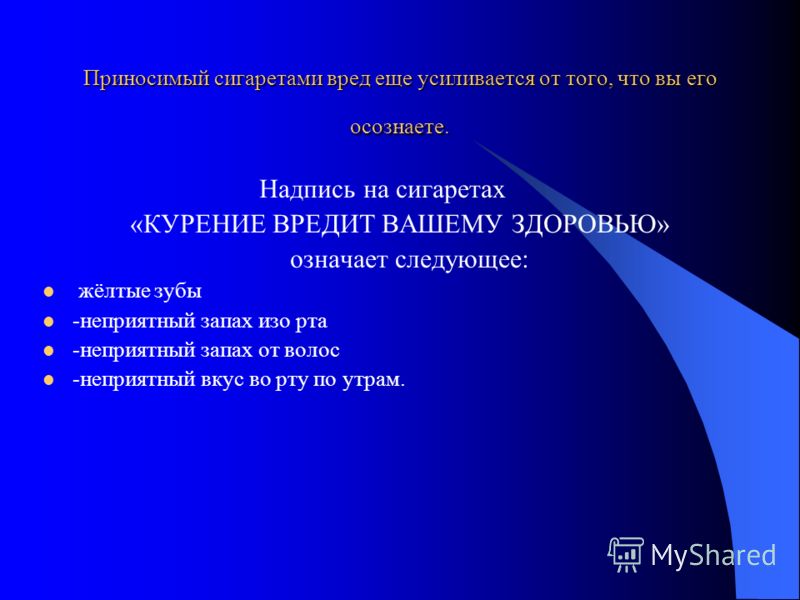 Приносимый сигаретами вред еще усиливается от того, что вы его осознаете.

Надпись на сигаретах
«КУРЕНИЕ ВРЕДИТ ВАШЕМУ ЗДОРОВЬЮ»
означает следующее:

- жёлтые зубы
- -неприятный запах изо рта
- -неприятный запах от волос
- -неприятный вкус во рту по утрам.

MyShared